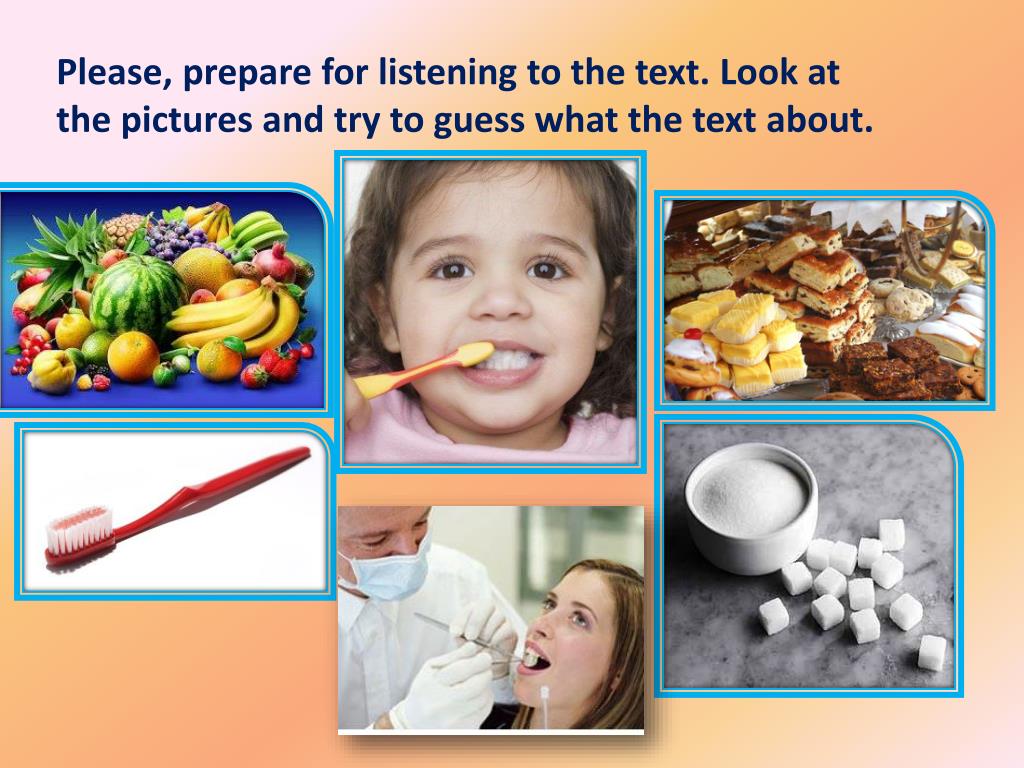 Please, prepare for listening to the text. Look at the pictures and try to guess what the text about.